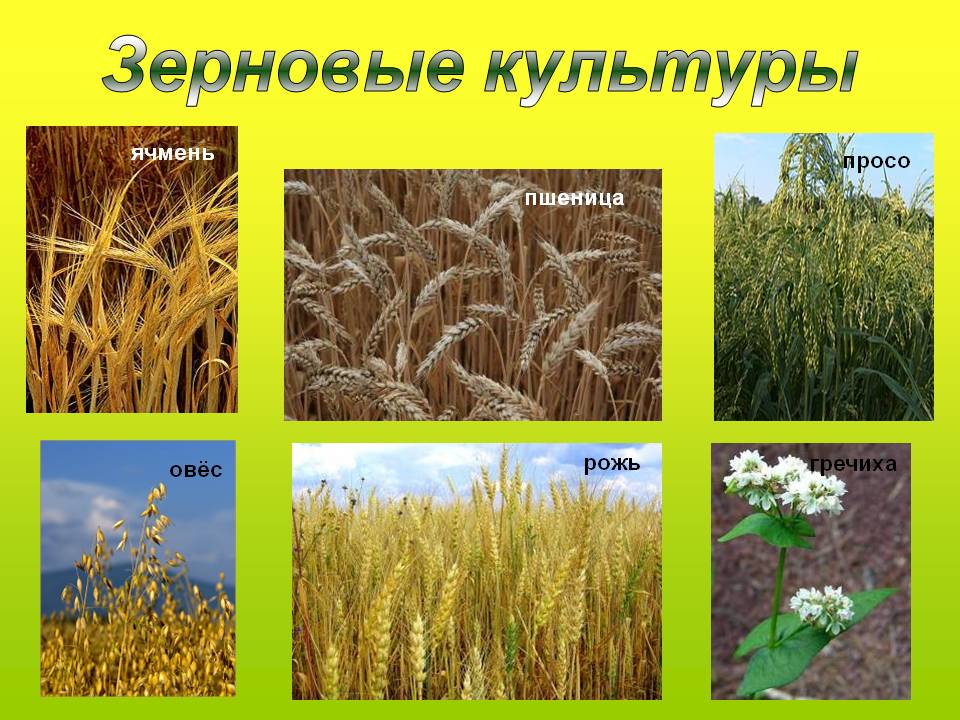 Зерновые культуры

ячмень

пшеница

просо

овёс

рожь

гречиха